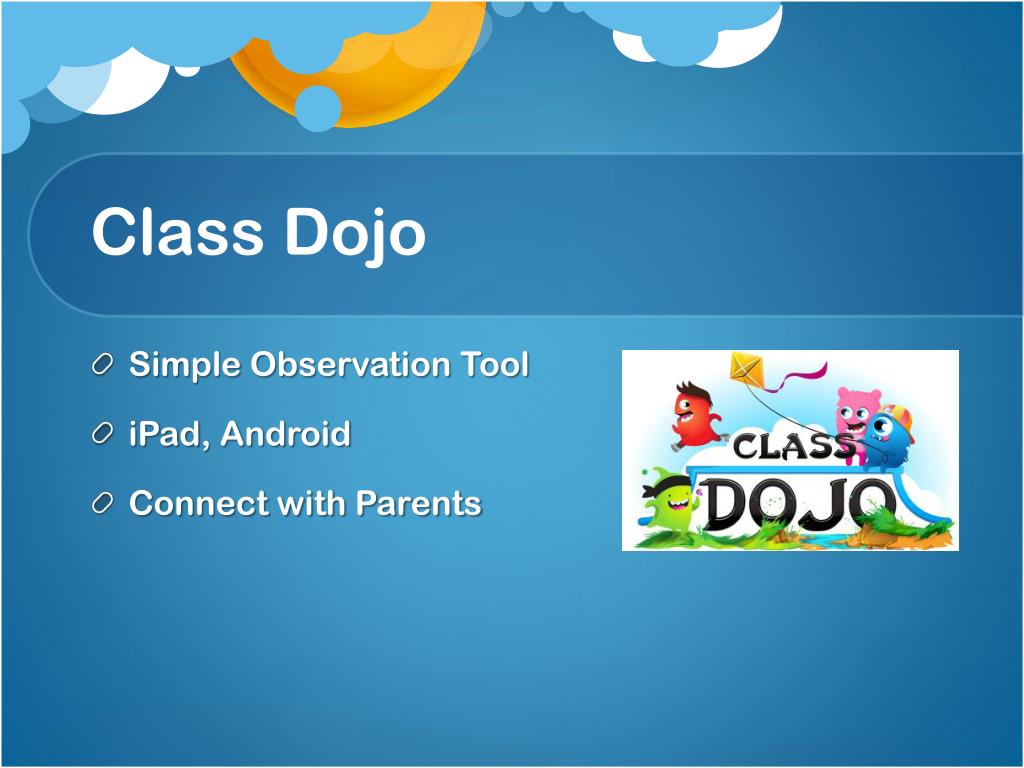 Class Dojo

Simple Observation Tool

iPad, Android

Connect with Parents

CLASS DOJO